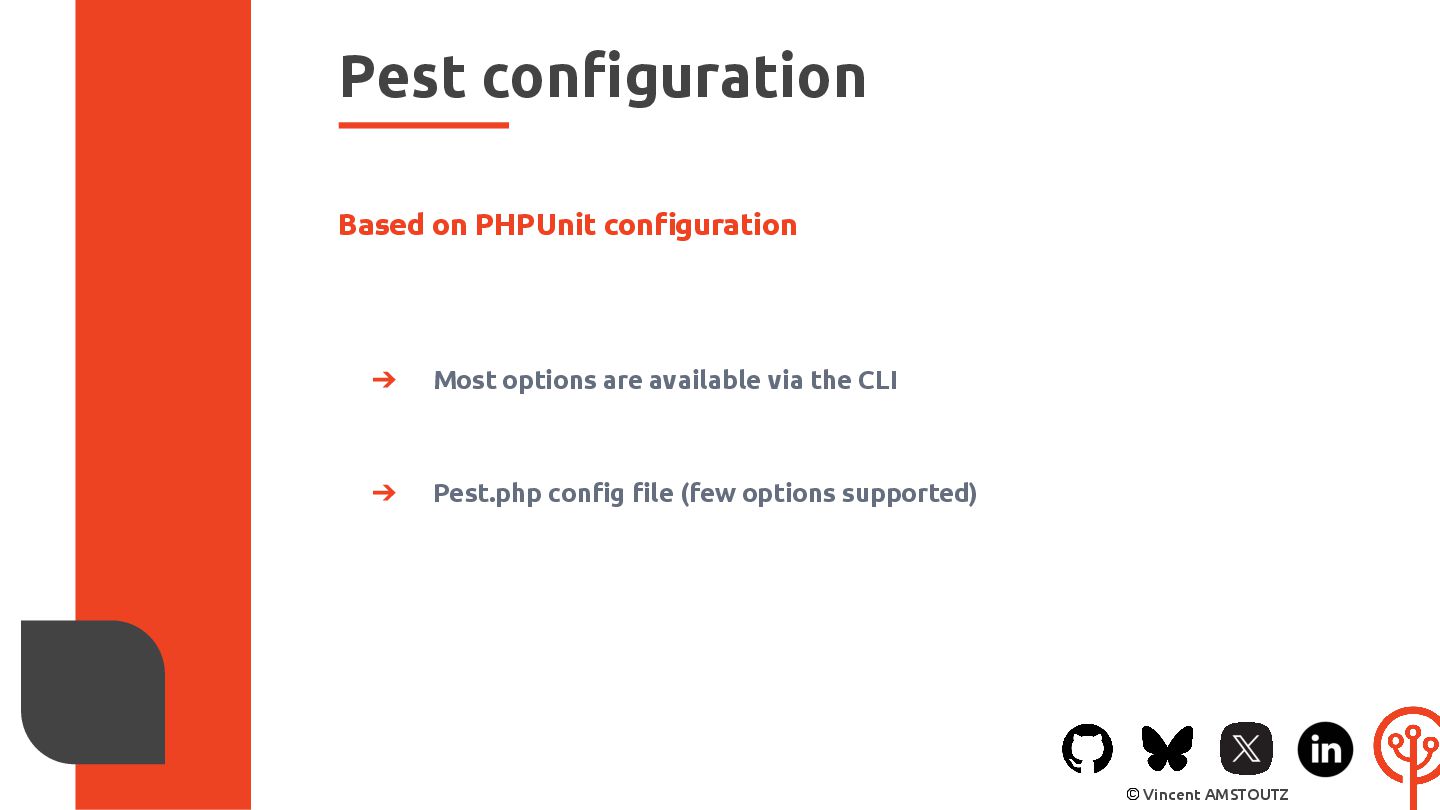 Pest configuration

Based on PHPUnit configuration

➔ Most options are available via the CLI

➔ Pest.php config file (few options supported)

© Vincent AMSTOUTZ